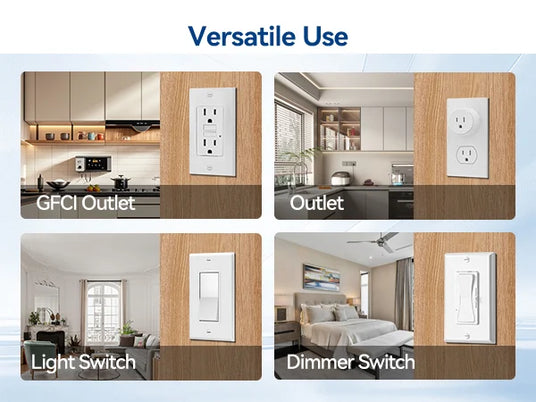 Versatile Use

GFCI Outlet

Outlet

Light Switch

Dimmer Switch